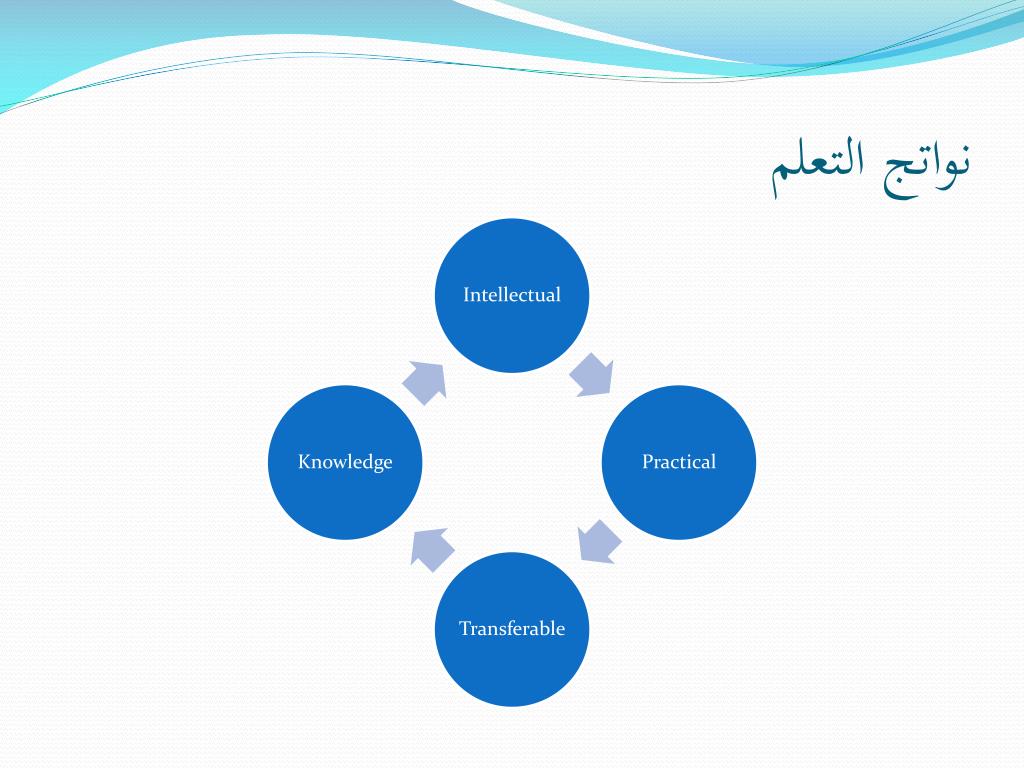 نواتج التعلم

Intellectual

Practical

Transferable

Knowledge